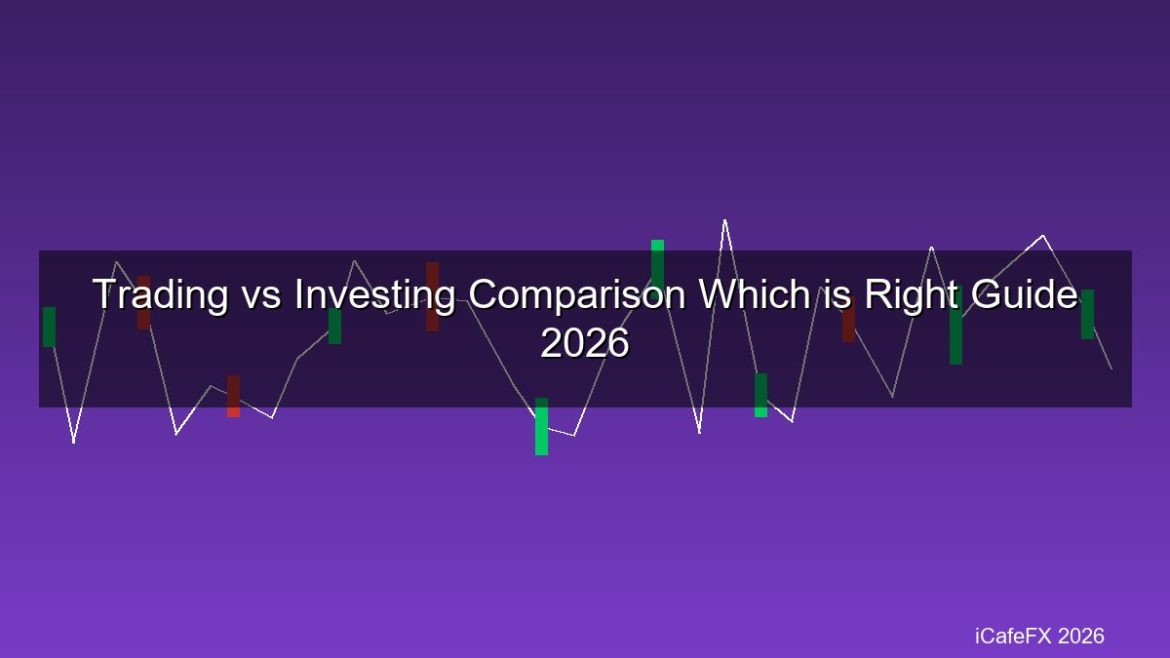 Trading vs Investing Comparison Which is Right Guide 2026

iCafeFX 2026